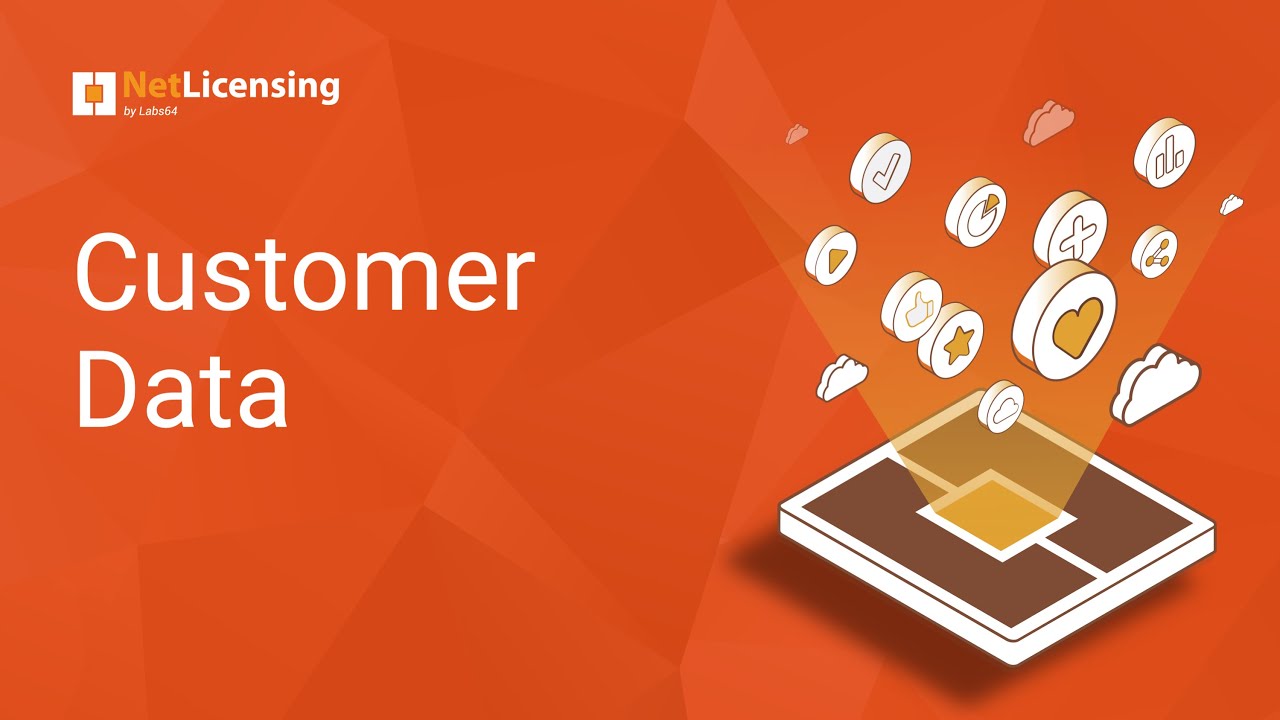 NetLicensing
by Labs64

Customer Data